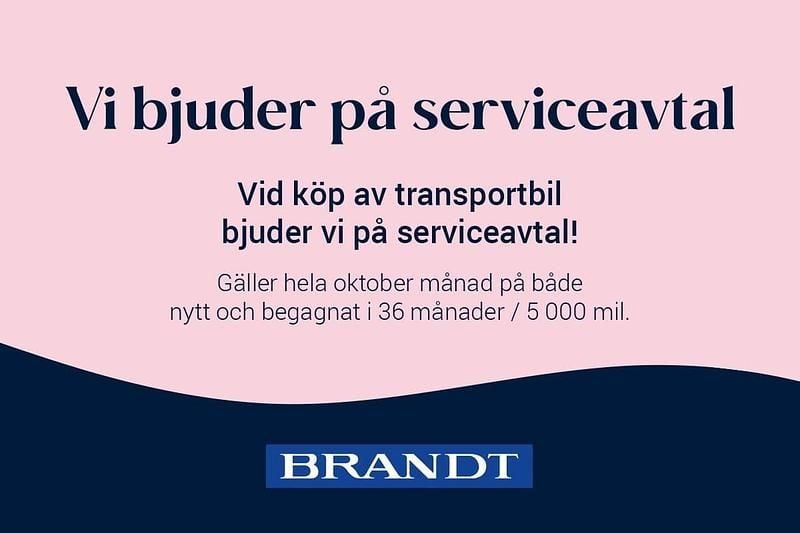 Vi bjuder på serviceavtal

Vid köp av transportbil bjuder vi på serviceavtal!

Gäller hela oktober månad på både nytt och begagnat i 36 månader / 5 000 mil.

BRANDT